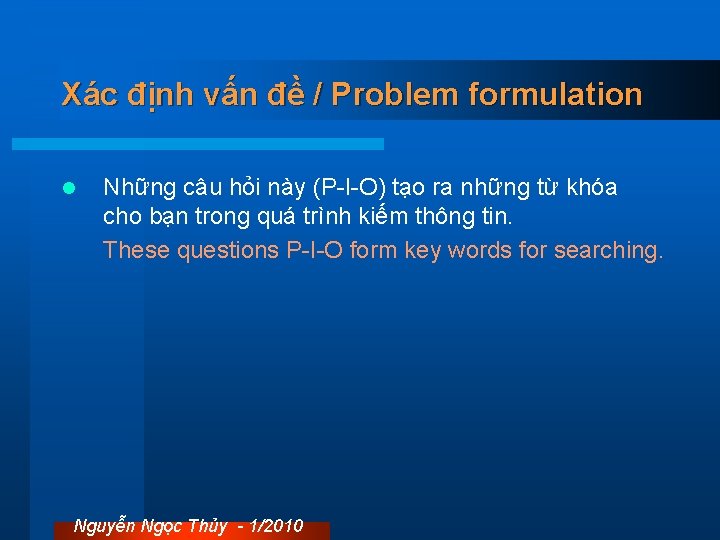 Xác định vấn đề / Problem formulation

Những câu hỏi này (P-I-O) tạo ra những từ khóa cho bạn trong quá trình kiếm thông tin.
These questions P-I-O form key words for searching.

Nguyễn Ngọc Thủy - 1/2010